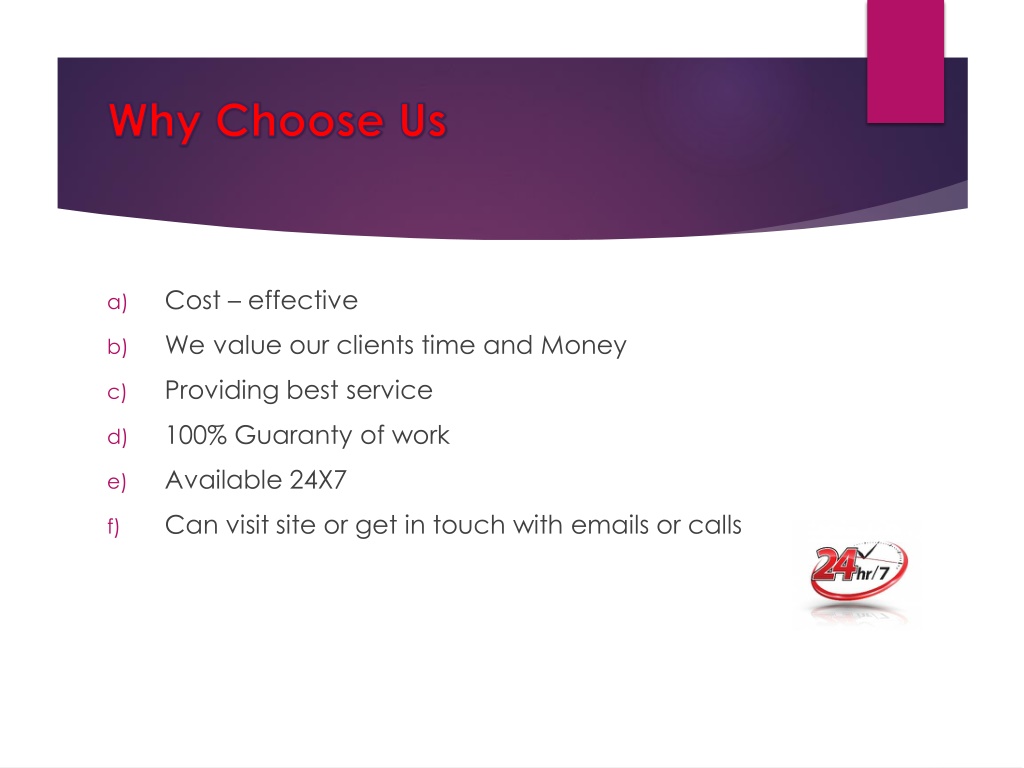 Why Choose Us

a) Cost – effective
b) We value our clients time and Money
c) Providing best service
d) 100% Guaranty of work
e) Available 24X7
f) Can visit site or get in touch with emails or calls

24hr/7